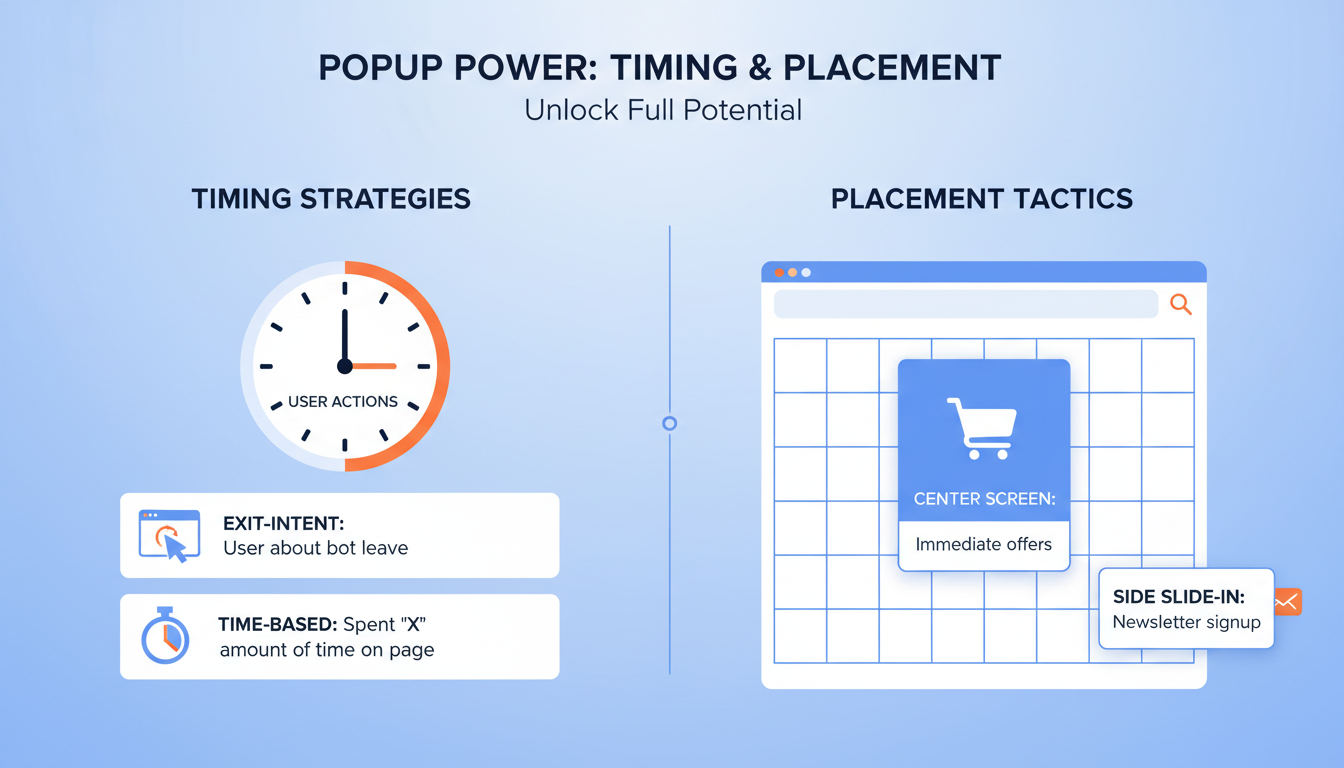 POPUP POWER: TIMING & PLACEMENT

Unlock Full Potential

TIMING STRATEGIES

USER ACTIONS

EXIT-INTENT:
User about bot leave

TIME-BASED: Spent "X" amount of time on page

PLACEMENT TACTICS

CENTER SCREEN:

Immediate offers

SIDE SLIDE-IN:
Newsletter signup